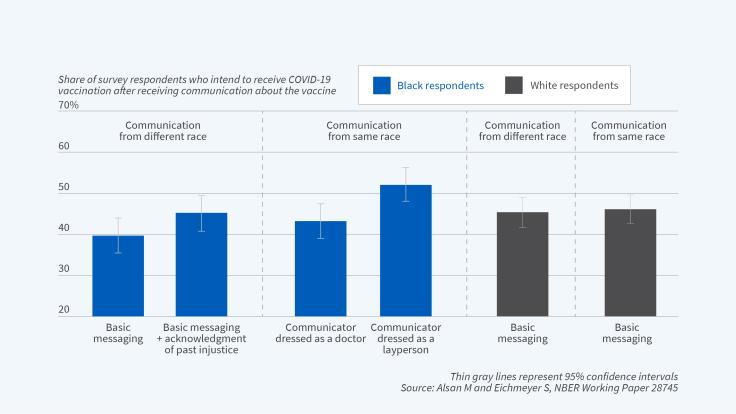 Share of survey respondents who intend to receive COVID-19 vaccination after receiving communication about the vaccine

Black respondents
White respondents

70%
60
50
40
30
20

Communication from different race
Communication from same race
Communication from different race
Communication from same race

Basic messaging
Basic messaging + acknowledgment of past injustice
Communicator dressed as a doctor
Communicator dressed as a layperson
Basic messaging
Basic messaging

Thin gray lines represent 95% confidence intervals
Source: Alsan M and Eichmeyer S, NBER Working Paper 28745